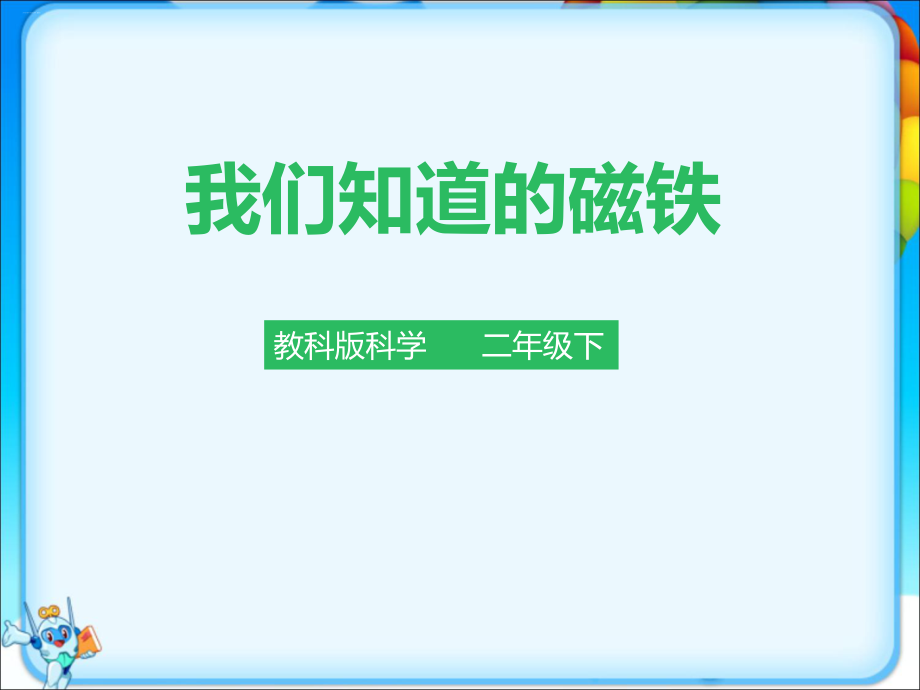 我们知道的磁铁

教科版科学　二年级下